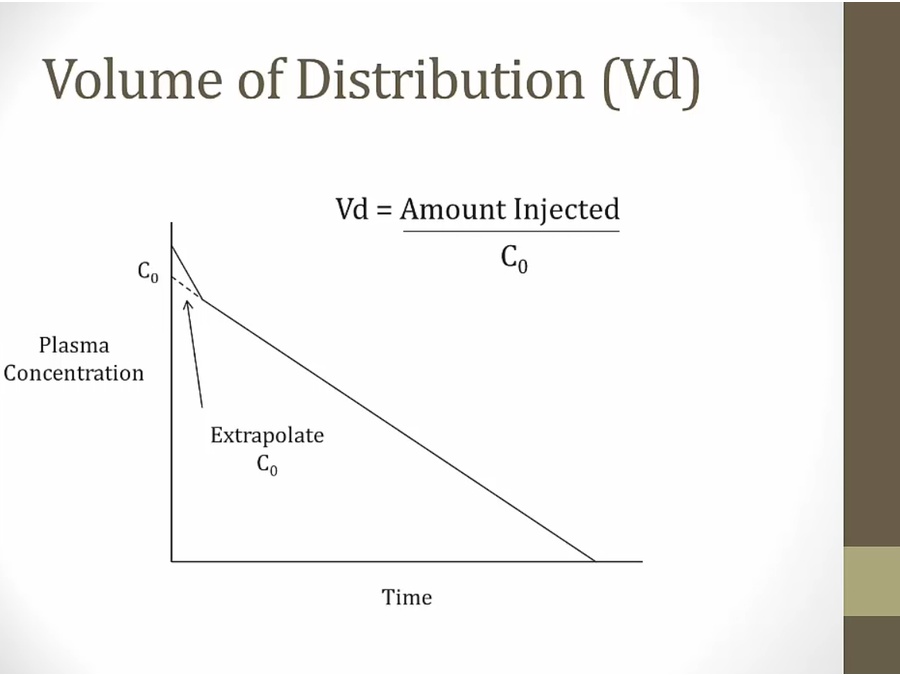 Volume of Distribution (Vd)

$Vd = \frac{\text{Amount Injected}}{C_0}$

$C_0$

Plasma Concentration

Extrapolate $C_0$

Time